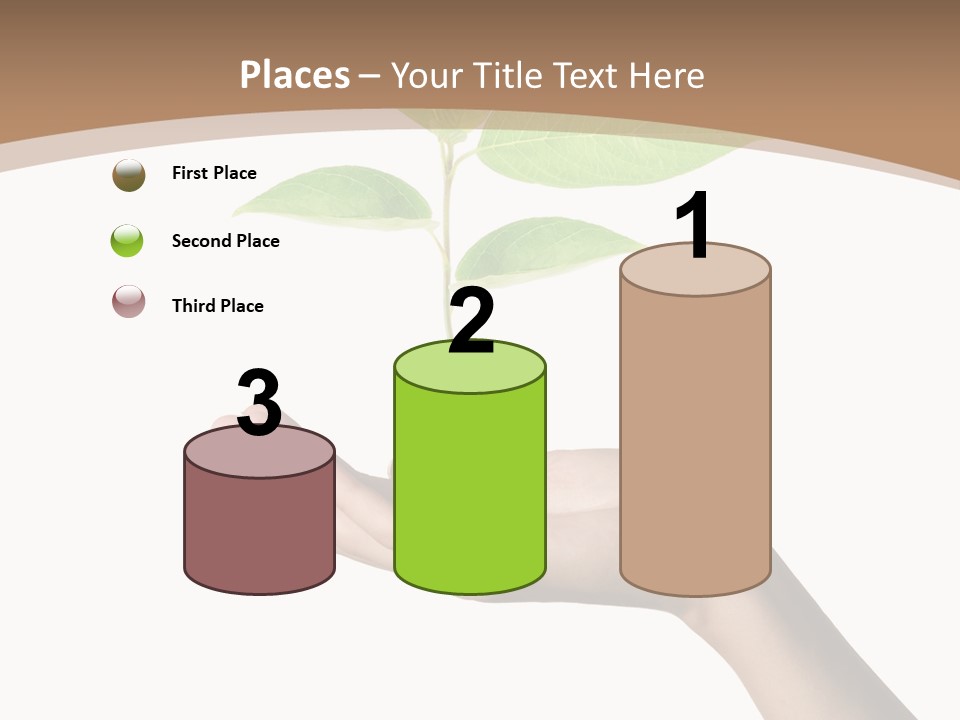 Places – Your Title Text Here

First Place

Second Place

Third Place

3

2

1